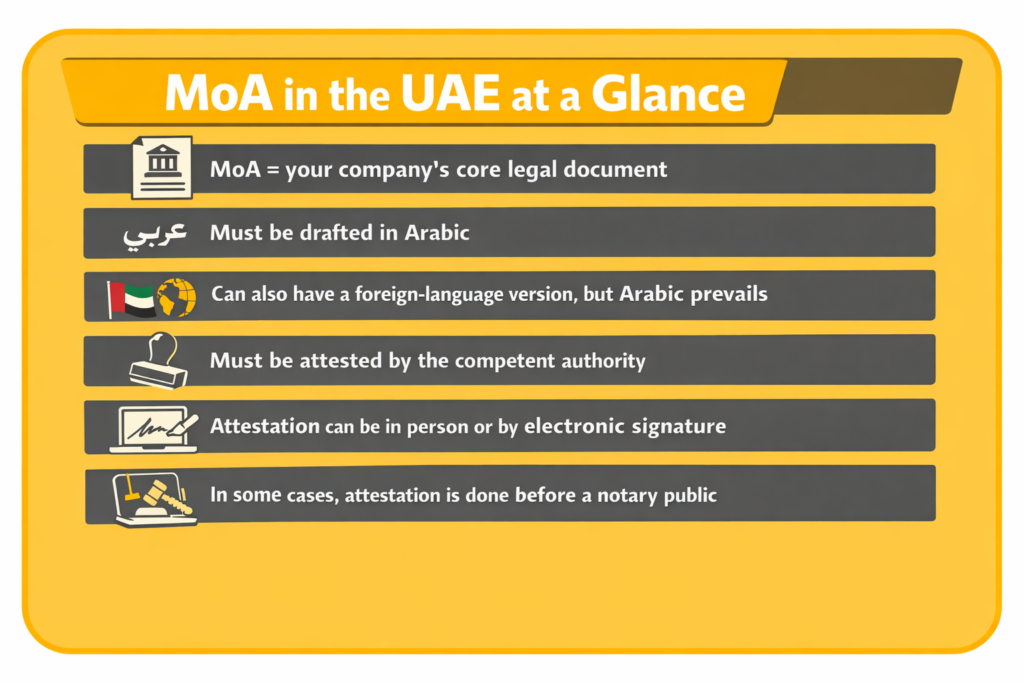 MoA in the UAE at a Glance

MoA = your company's core legal document

عربي Must be drafted in Arabic

Can also have a foreign-language version, but Arabic prevails

Must be attested by the competent authority

Attestation can be in person or by electronic signature

In some cases, attestation is done before a notary public